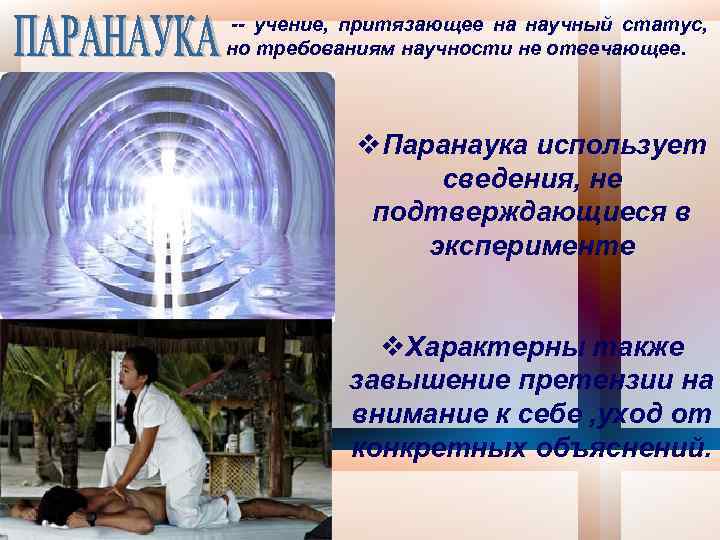 ПАРАНАУКА -- учение, притязающее на научный статус, но требованиям научности не отвечающее.

❖Паранаука использует сведения, не подтверждающиеся в эксперименте

❖Характерны также завышение претензии на внимание к себе ,уход от конкретных объяснений.